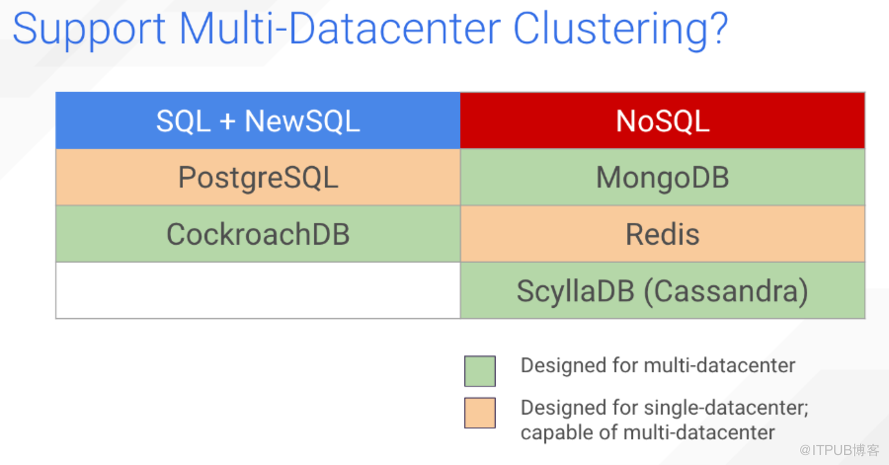 Support Multi-Datacenter Clustering?

| SQL + NewSQL | NoSQL |
|---|---|
| PostgreSQL | MongoDB |
| CockroachDB | Redis |
| | ScyllaDB (Cassandra) |

Designed for multi-datacenter

Designed for single-datacenter; capable of multi-datacenter

@ITPUB博客